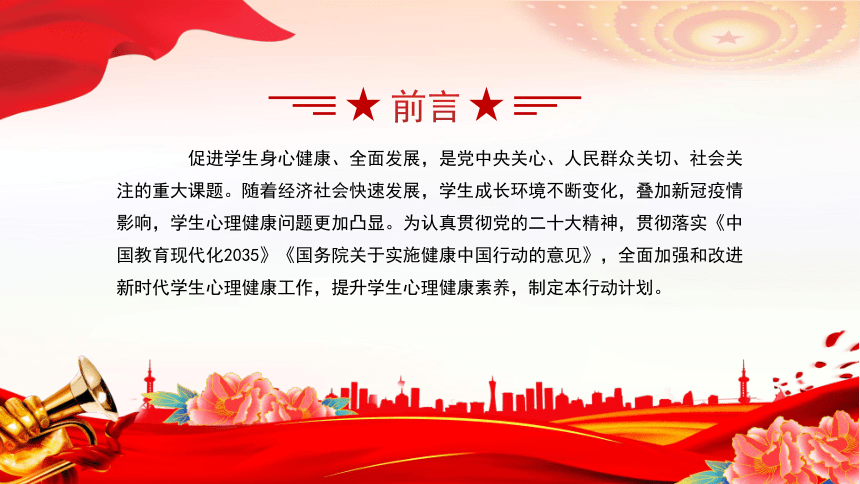 ★ 前言 ★

促进学生身心健康、全面发展，是党中央关心、人民群众关切、社会关注的重大课题。随着经济社会快速发展，学生成长环境不断变化，叠加新冠疫情影响，学生心理健康问题更加凸显。为认真贯彻党的二十大精神，贯彻落实《中国教育现代化2035》《国务院关于实施健康中国行动的意见》，全面加强和改进新时代学生心理健康工作，提升学生心理健康素养，制定本行动计划。